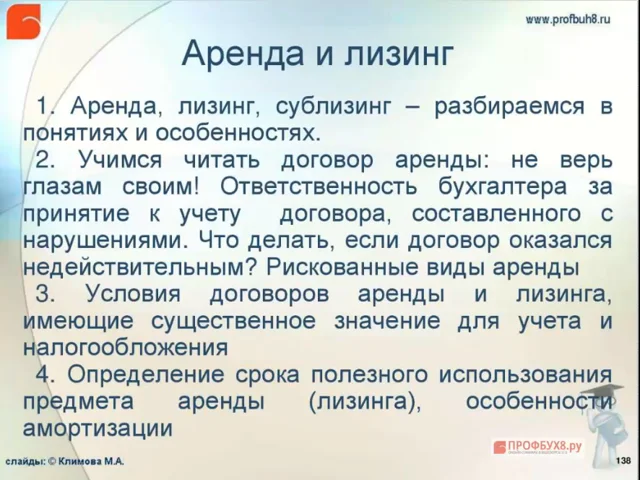 www.profbuh8.ru

Аренда и лизинг

1. Аренда, лизинг, сублизинг – разбираемся в понятиях и особенностях.

2. Учимся читать договор аренды: не верь глазам своим! Ответственность бухгалтера за принятие к учету договора, составленного с нарушениями. Что делать, если договор оказался недействительным? Рискованные виды аренды

3. Условия договоров аренды и лизинга, имеющие существенное значение для учета и налогообложения

4. Определение срока полезного использования предмета аренды (лизинга), особенности амортизации

ПРОФБУХ8.ру

слайды: © Климова М.А.

138